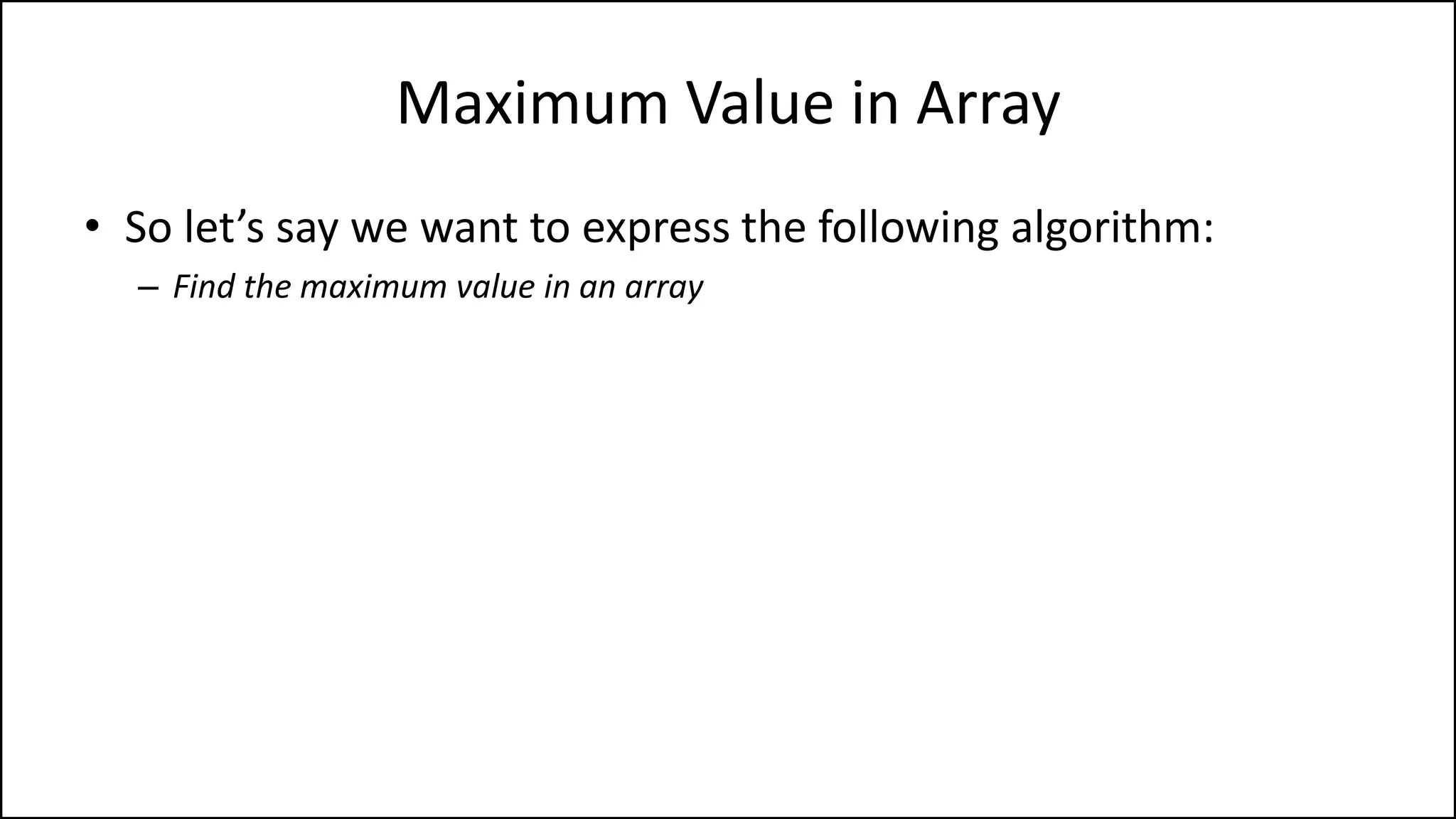 Maximum Value in Array

• So let’s say we want to express the following algorithm:

– Find the maximum value in an array